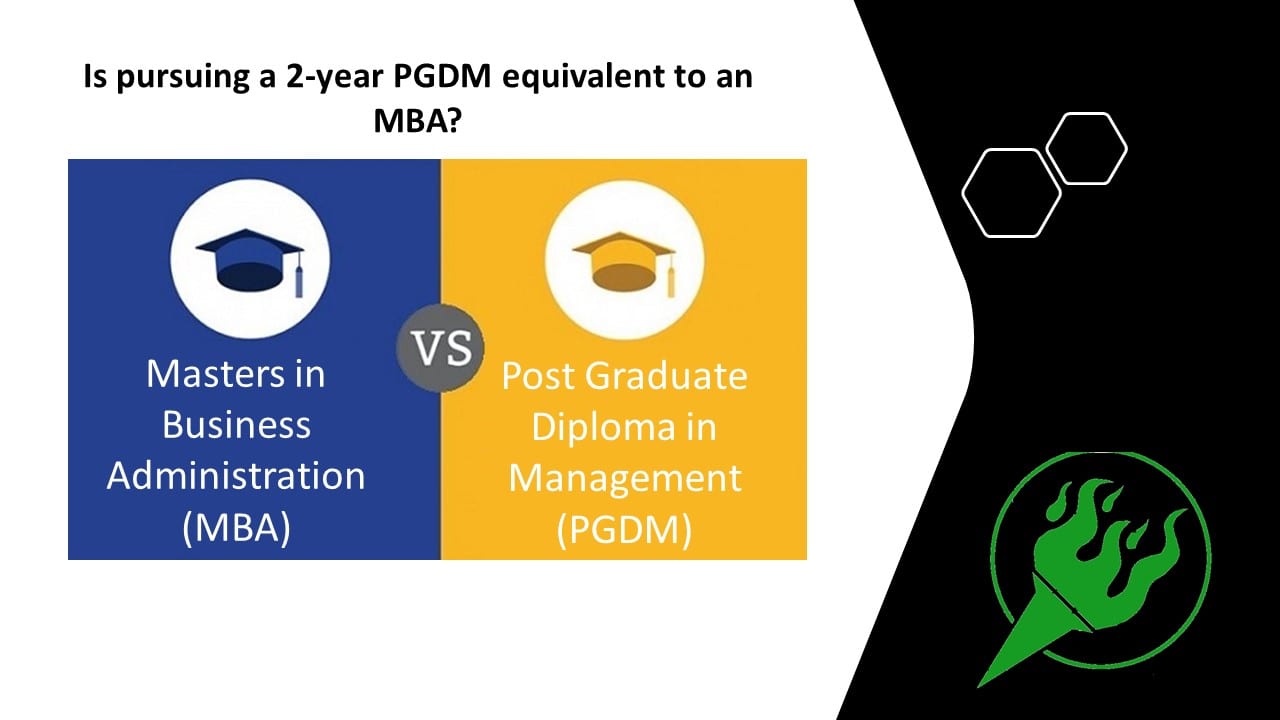 Is pursuing a 2-year PGDM equivalent to an MBA?

Masters in Business Administration (MBA)

VS

Post Graduate Diploma in Management (PGDM)